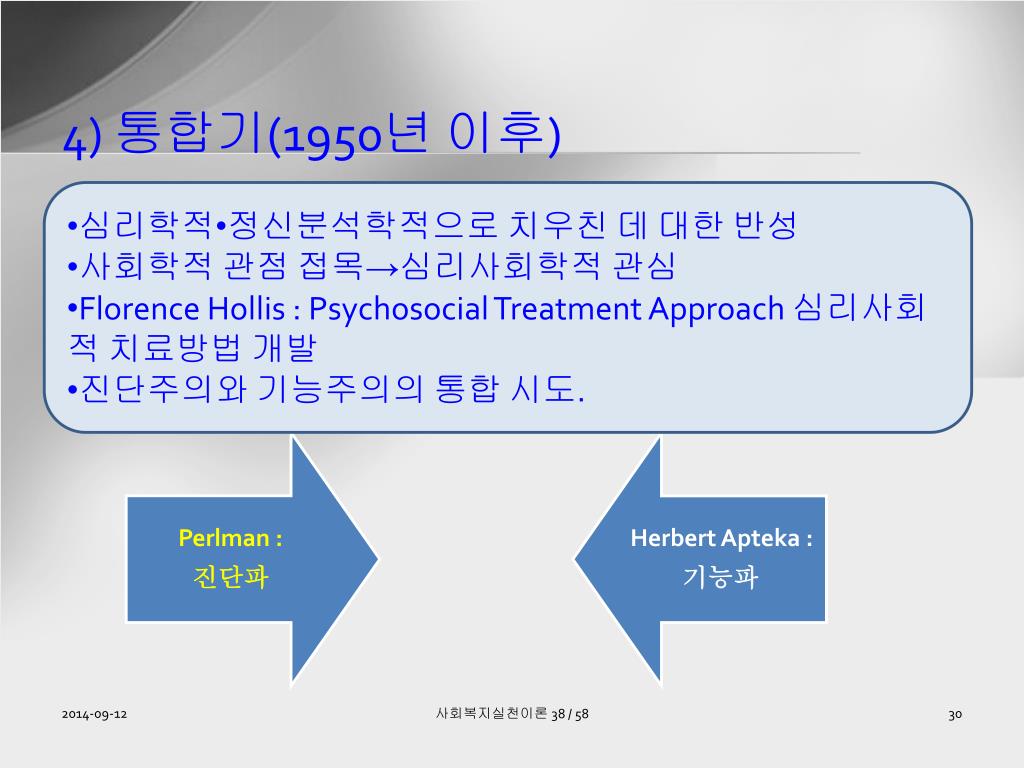 4) 통합기(1950년 이후)

•심리학적•정신분석학적으로 치우친 데 대한 반성
•사회학적 관점 접목→심리사회학적 관심
•Florence Hollis : Psychosocial Treatment Approach 심리사회적 치료방법 개발
•진단주의와 기능주의의 통합 시도.

Perlman :
진단파

Herbert Apteka :
기능파

2014-09-12

사회복지실천이론 38 / 58

30